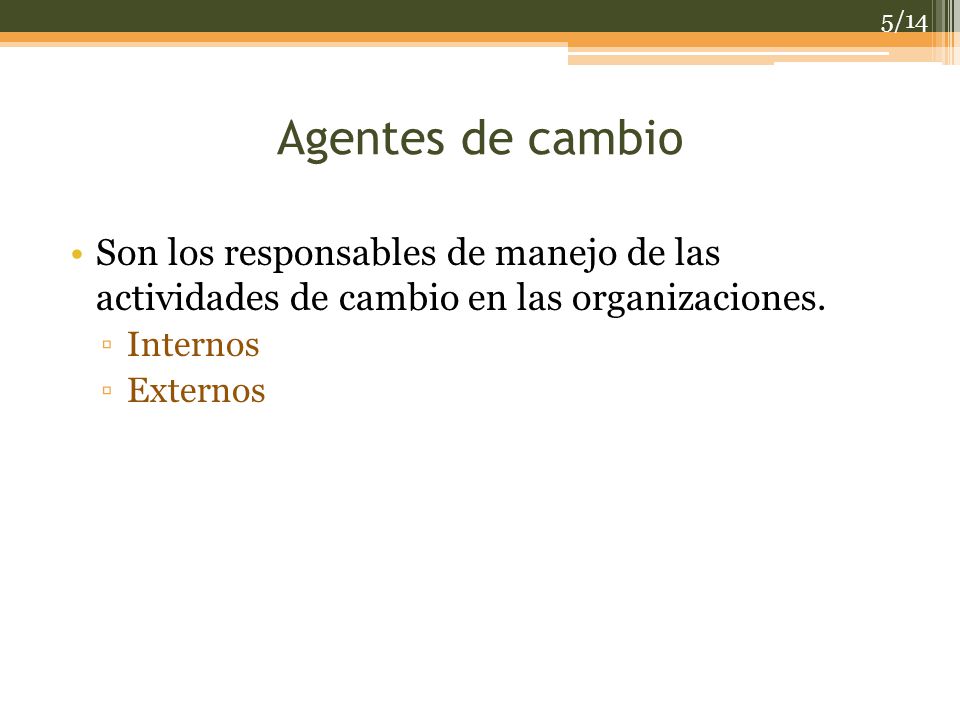 5/14

Agentes de cambio

• Son los responsables de manejo de las actividades de cambio en las organizaciones.
▫ Internos
▫ Externos